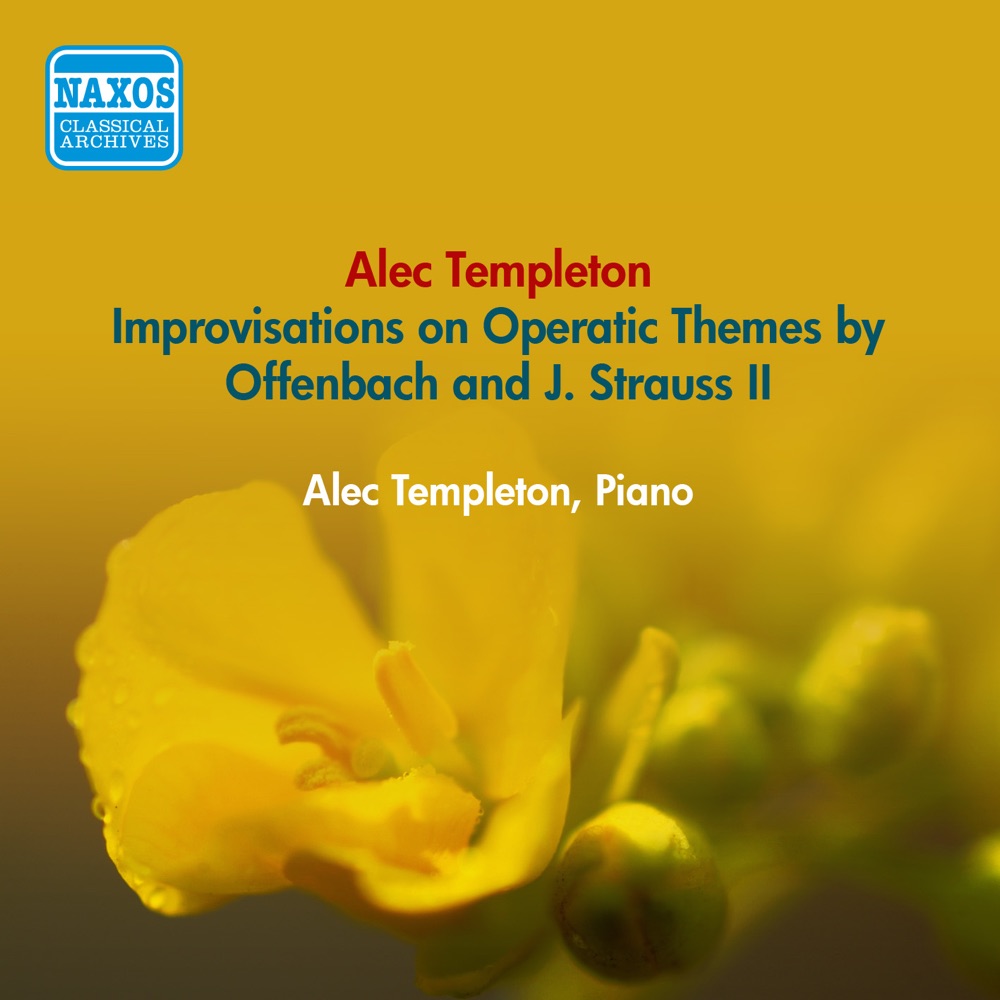 NAXOS
CLASSICAL
ARCHIVES

Alec Templeton
Improvisations on Operatic Themes by Offenbach and J. Strauss II

Alec Templeton, Piano